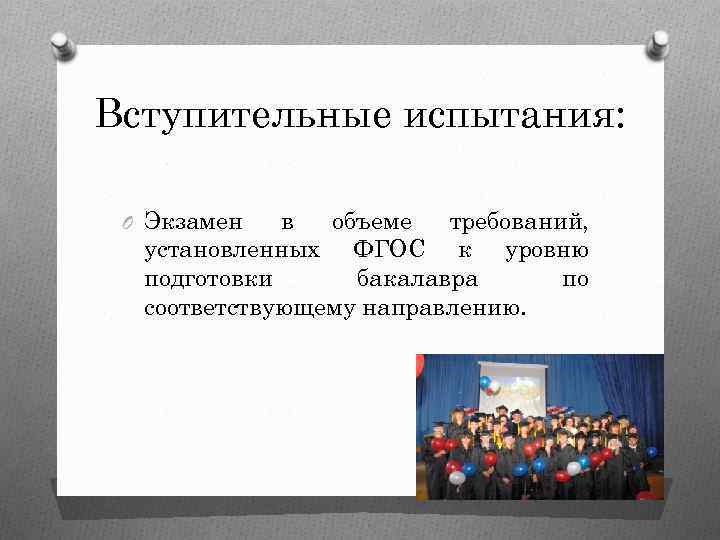 Вступительные испытания:

Экзамен в объеме требований, установленных ФГОС к уровню подготовки бакалавра по соответствующему направлению.